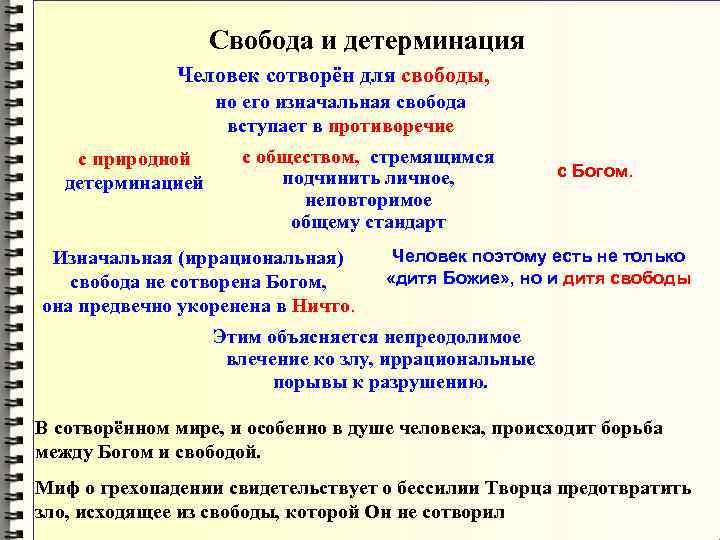 Свобода и детерминация

Человек сотворён для свободы, но его изначальная свобода вступает в противоречие

с природной детерминацией

с обществом, стремящимся подчинить личное, неповторимое общему стандарт

с Богом.

Изначальная (иррациональная) свобода не сотворена Богом, она предвечно укоренена в Ничто.

Человек поэтому есть не только «дитя Божие», но и дитя свободы

Этим объясняется непреодолимое влечение ко злу, иррациональные порывы к разрушению.

В сотворённом мире, и особенно в душе человека, происходит борьба между Богом и свободой.

Миф о грехопадении свидетельствует о бессилии Творца предотвратить зло, исходящее из свободы, которой Он не сотворил